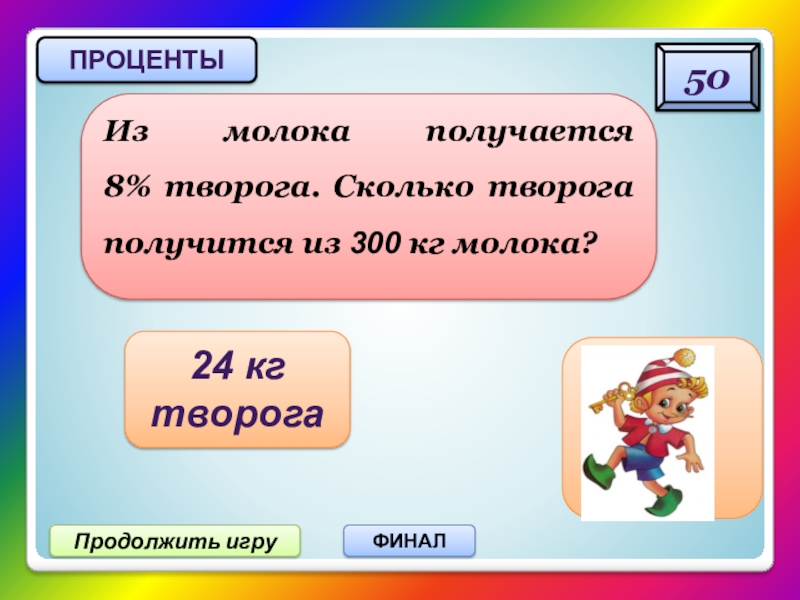 ПРОЦЕНТЫ

50

Из молока получается 8% творога. Сколько творога получится из 300 кг молока?

24 кг творога

Продолжить игру

ФИНАЛ